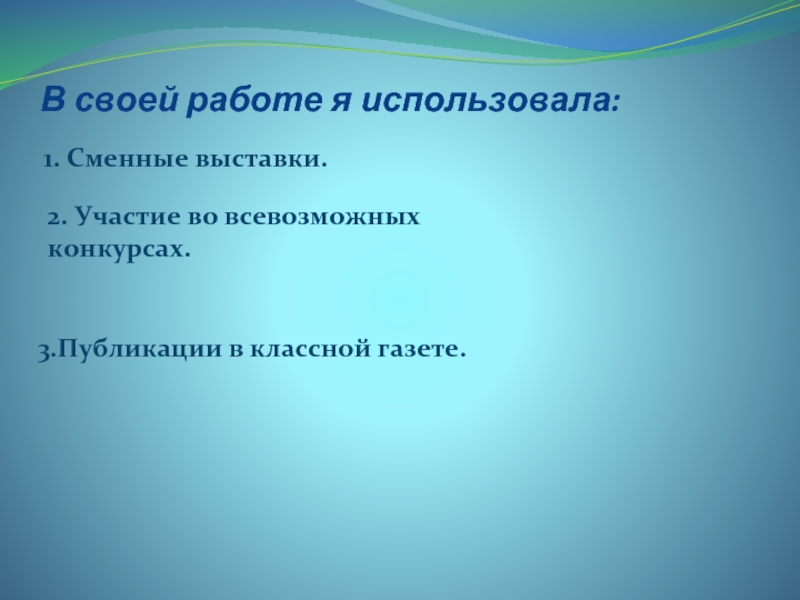 В своей работе я использовала:

1. Сменные выставки.

2. Участие во всевозможных конкурсах.

3.Публикации в классной газете.